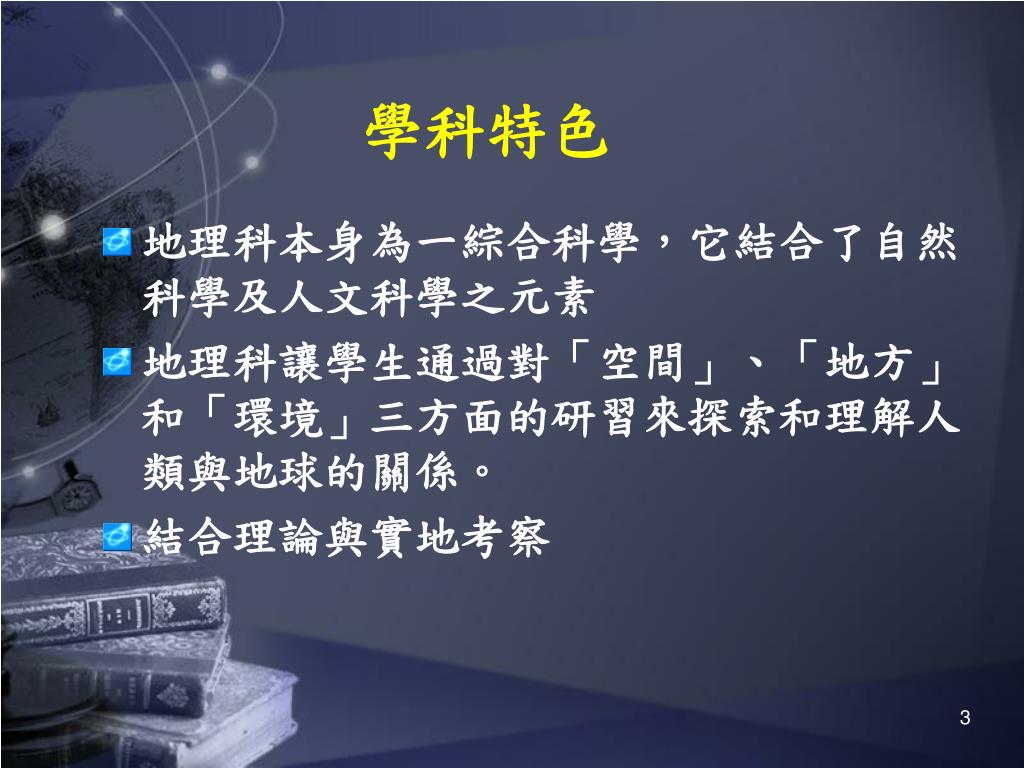 學科特色

地理科本身為一綜合科學，它結合了自然科學及人文科學之元素

地理科讓學生通過對「空間」、「地方」和「環境」三方面的研習來探索和理解人類與地球的關係。

結合理論與實地考察

3